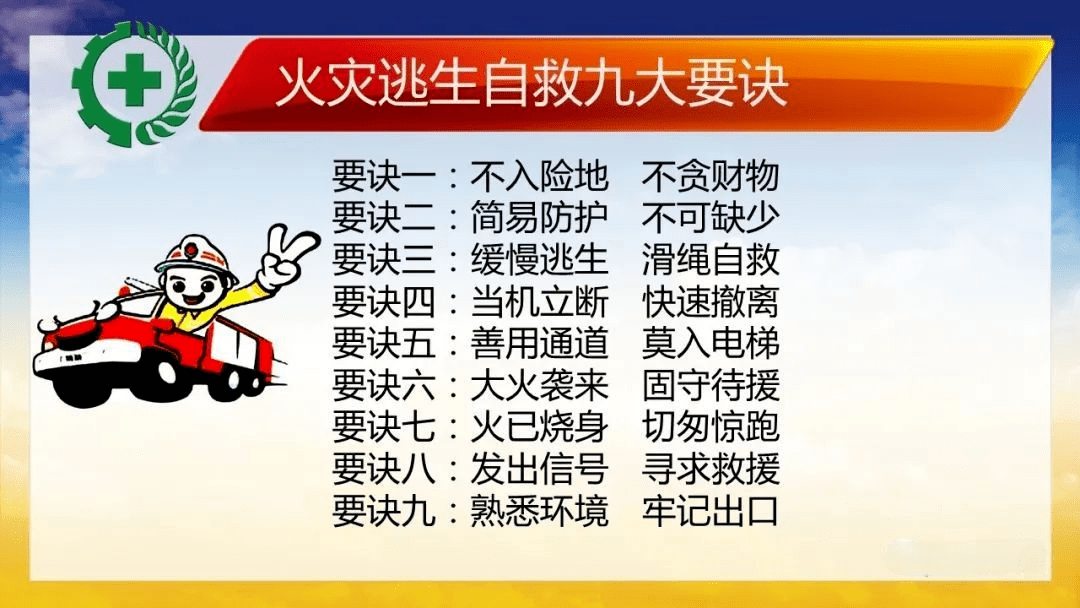 火灾逃生自救九大要诀

要诀一：不入险地　不贪财物
要诀二：简易防护　不可缺少
要诀三：缓慢逃生　滑绳自救
要诀四：当机立断　快速撤离
要诀五：善用通道　莫入电梯
要诀六：大火袭来　固守待援
要诀七：火已烧身　切勿惊跑
要诀八：发出信号　寻求救援
要诀九：熟悉环境　牢记出口